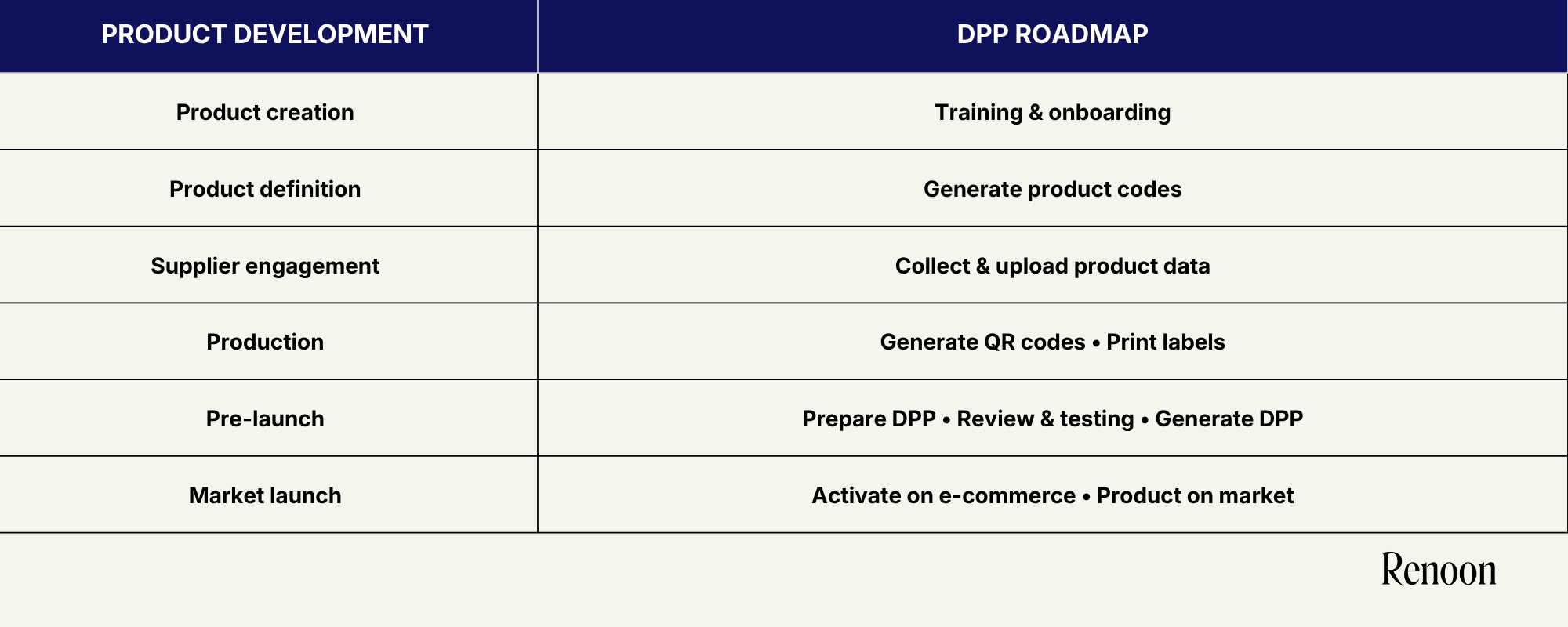 | PRODUCT DEVELOPMENT | DPP ROADMAP |
|---|---|
| Product creation | Training & onboarding |
| Product definition | Generate product codes |
| Supplier engagement | Collect & upload product data |
| Production | Generate QR codes • Print labels |
| Pre-launch | Prepare DPP • Review & testing • Generate DPP |
| Market launch | Activate on e-commerce • Product on market |

Renoon